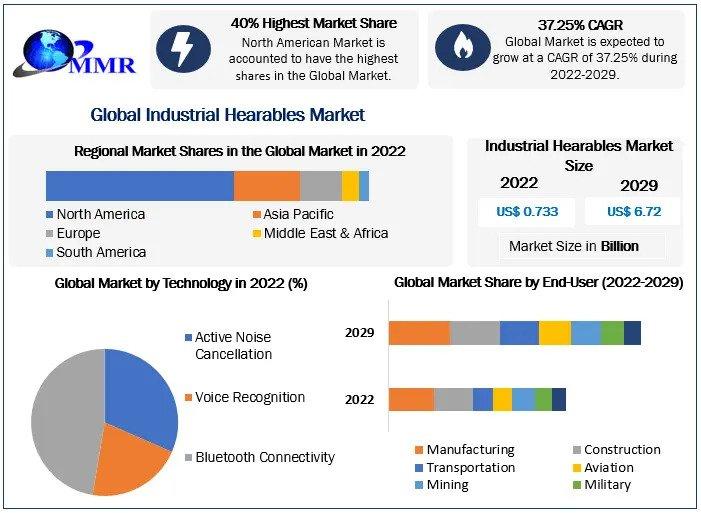 MMR

40% Highest Market Share
North American Market is accounted to have the highest shares in the Global Market.

37.25% CAGR
Global Market is expected to grow at a CAGR of 37.25% during 2022-2029.

Global Industrial Hearables Market

Regional Market Shares in the Global Market in 2022

North America
Asia Pacific
Europe
Middle East & Africa
South America

Industrial Hearables Market Size

2022
2029
US$ 0.733
US$ 6.72
Market Size in Billion

Global Market by Technology in 2022 (%)

Active Noise Cancellation
Voice Recognition
Bluetooth Connectivity

Global Market Share by End-User (2022-2029)

2029
2022

Manufacturing
Construction
Transportation
Aviation
Mining
Military